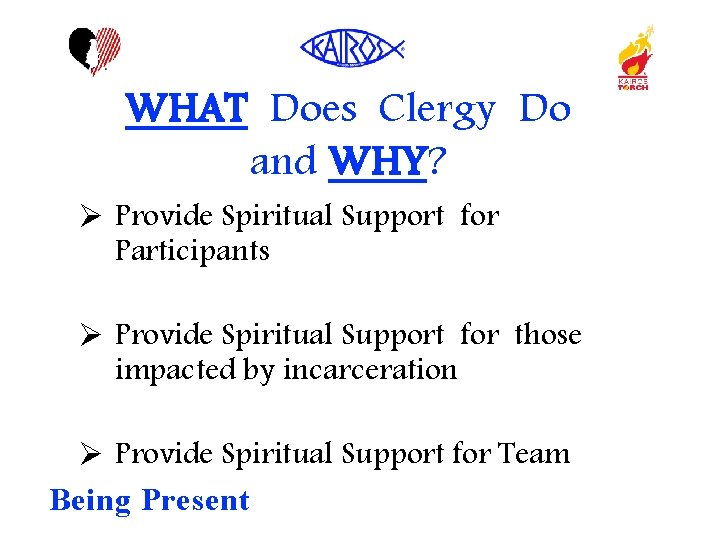 KAIROS

KAIROS TORCH

WHAT Does Clergy Do and WHY?

➢ Provide Spiritual Support for Participants

➢ Provide Spiritual Support for those impacted by incarceration

➢ Provide Spiritual Support for Team

Being Present